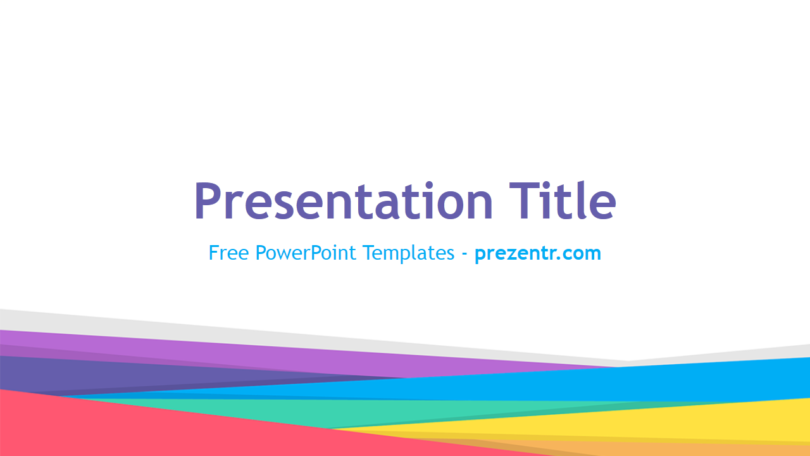 Presentation Title

Free PowerPoint Templates - prezentr.com